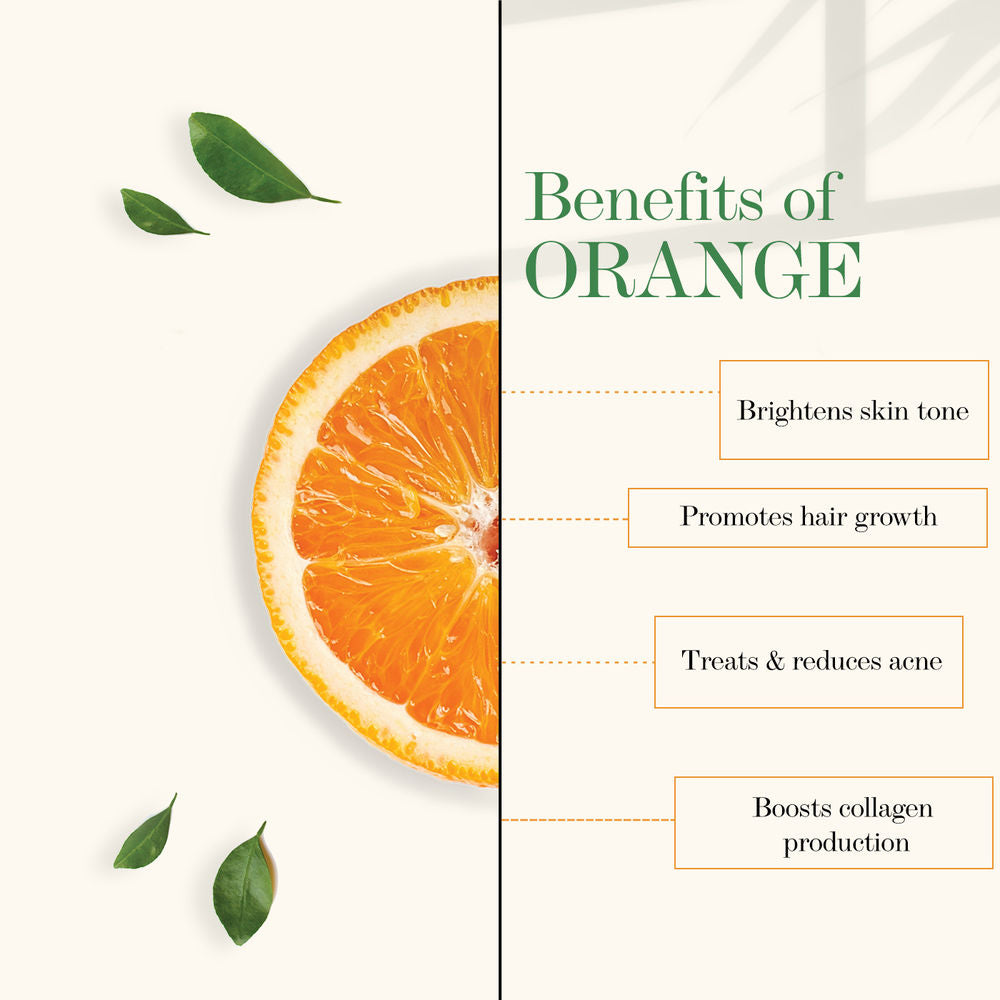 Benefits of
ORANGE

Brightens skin tone

Promotes hair growth

Treats & reduces acne

Boosts collagen production